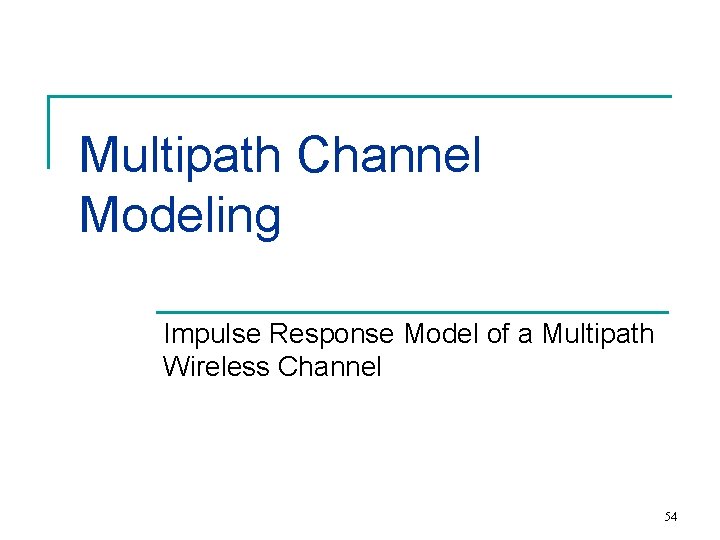 Multipath Channel Modeling

Impulse Response Model of a Multipath Wireless Channel

54